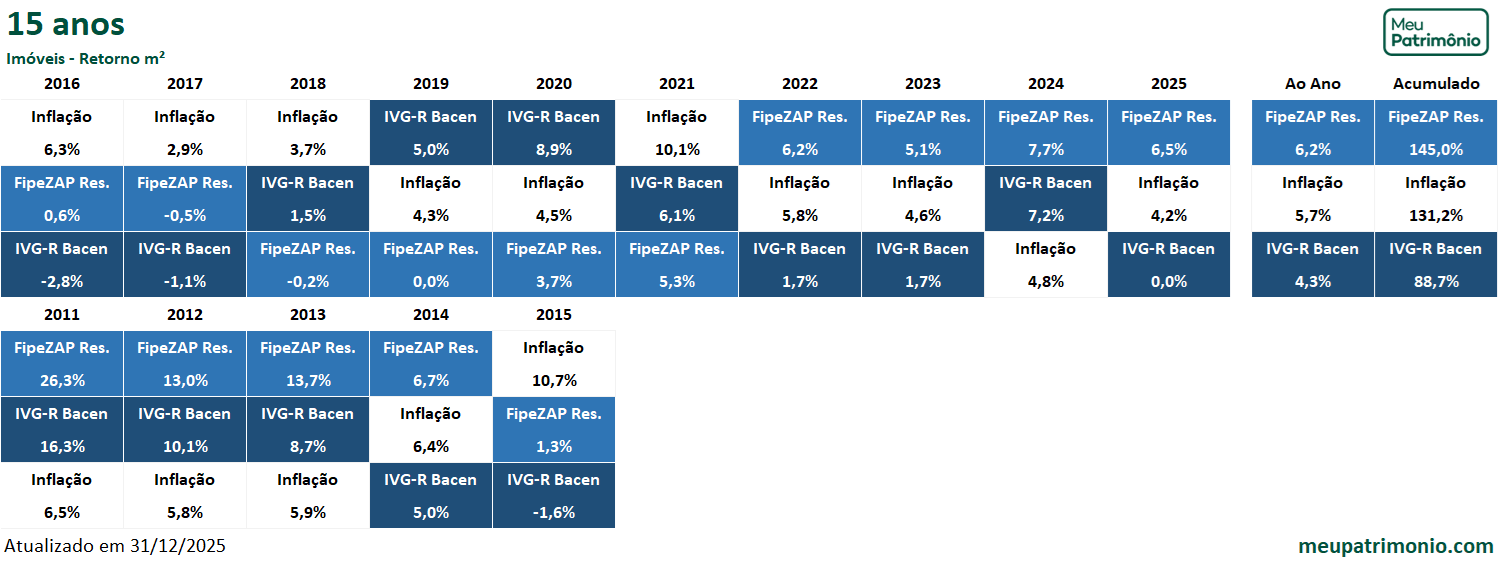 15 anos
Imóveis - Retorno m²

Meu Patrimônio

| 2016 | 2017 | 2018 | 2019 | 2020 | 2021 | 2022 | 2023 | 2024 | 2025 | Ao Ano | Acumulado |
|---|---|---|---|---|---|---|---|---|---|---|---|
| Inflação 6,3% | Inflação 2,9% | Inflação 3,7% | IVG-R Bacen 5,0% | IVG-R Bacen 8,9% | Inflação 10,1% | FipeZAP Res. 6,2% | FipeZAP Res. 5,1% | FipeZAP Res. 7,7% | FipeZAP Res. 6,5% | FipeZAP Res. 6,2% | FipeZAP Res. 145,0% |
| FipeZAP Res. 0,6% | FipeZAP Res. -0,5% | IVG-R Bacen 1,5% | Inflação 4,3% | Inflação 4,5% | IVG-R Bacen 6,1% | Inflação 5,8% | Inflação 4,6% | IVG-R Bacen 7,2% | Inflação 4,2% | Inflação 5,7% | Inflação 131,2% |
| IVG-R Bacen -2,8% | IVG-R Bacen -1,1% | FipeZAP Res. -0,2% | FipeZAP Res. 0,0% | FipeZAP Res. 3,7% | FipeZAP Res. 5,3% | IVG-R Bacen 1,7% | IVG-R Bacen 1,7% | Inflação 4,8% | IVG-R Bacen 0,0% | IVG-R Bacen 4,3% | IVG-R Bacen 88,7% |

| 2011 | 2012 | 2013 | 2014 | 2015 |
|---|---|---|---|---|
| FipeZAP Res. 26,3% | FipeZAP Res. 13,0% | FipeZAP Res. 13,7% | FipeZAP Res. 6,7% | Inflação 10,7% |
| IVG-R Bacen 16,3% | IVG-R Bacen 10,1% | IVG-R Bacen 8,7% | Inflação 6,4% | FipeZAP Res. 1,3% |
| Inflação 6,5% | Inflação 5,8% | Inflação 5,9% | IVG-R Bacen 5,0% | IVG-R Bacen -1,6% |

Atualizado em 31/12/2025

meupatrimonio.com